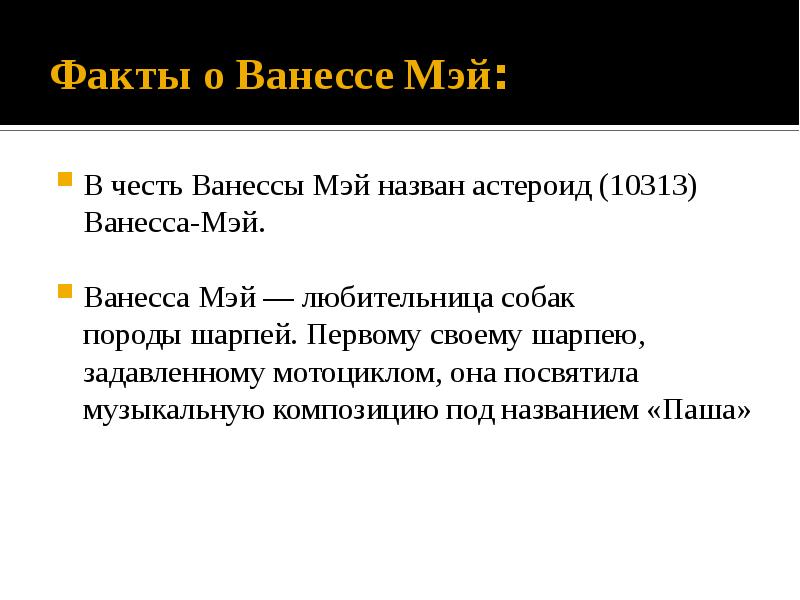 Факты о Ванессе Мэй:

В честь Ванессы Мэй назван астероид (10313) Ванесса-Мэй.

Ванесса Мэй — любительница собак породы шарпей. Первому своему шарпею, задавленному мотоциклом, она посвятила музыкальную композицию под названием «Паша»